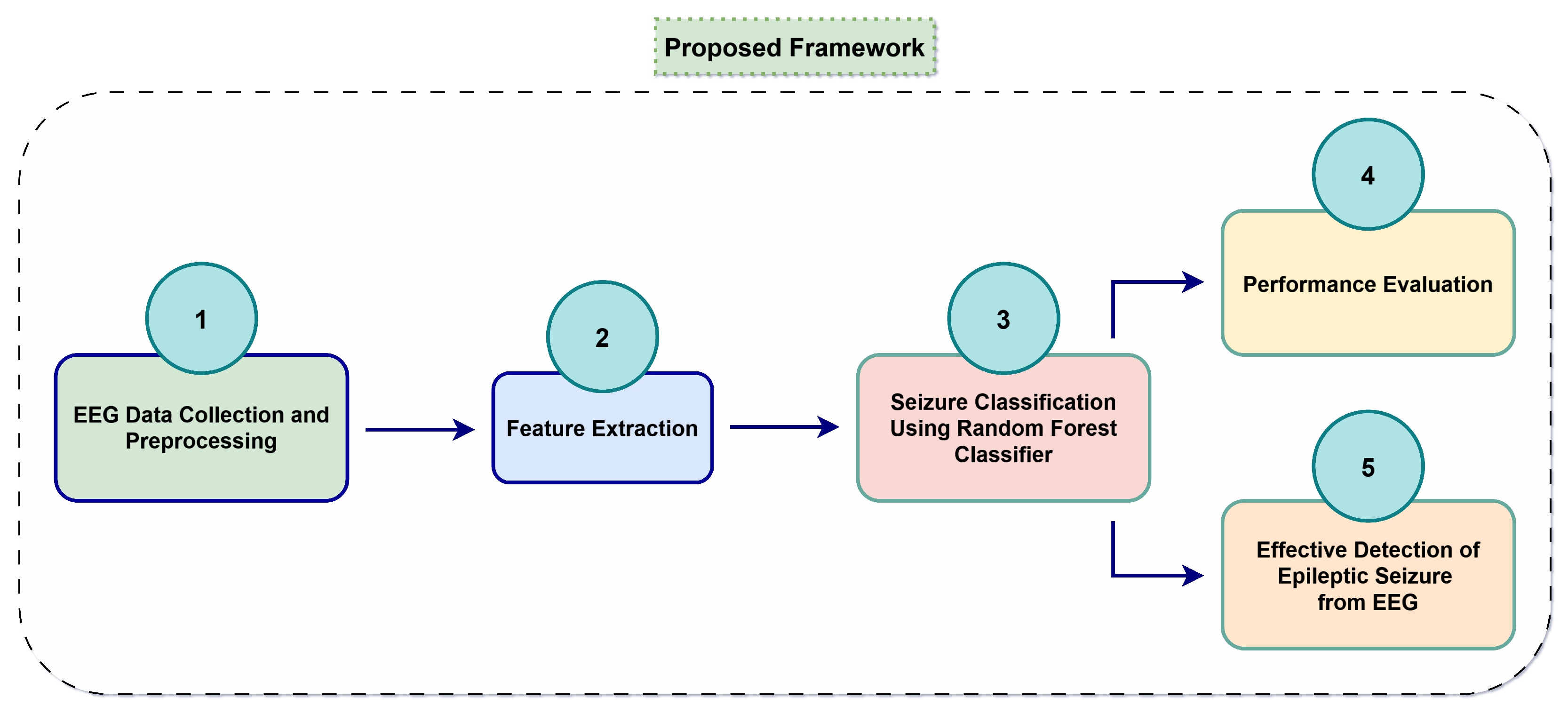 Proposed Framework

1

EEG Data Collection and Preprocessing

2

Feature Extraction

3

Seizure Classification Using Random Forest Classifier

4

Performance Evaluation

5

Effective Detection of Epileptic Seizure from EEG